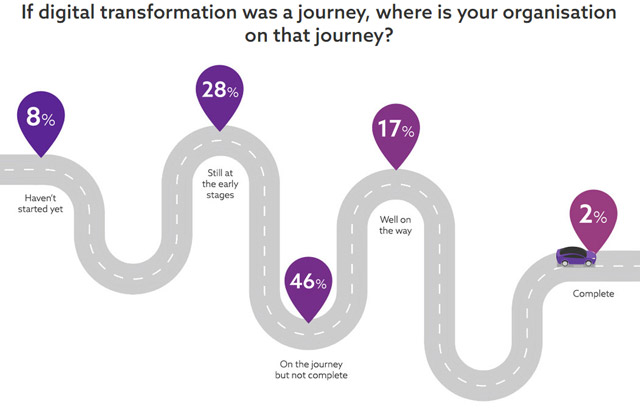 If digital transformation was a journey, where is your organisation on that journey?

8%

Haven't started yet

28%

Still at the early stages

46%

On the journey but not complete

17%

Well on the way

2%

Complete